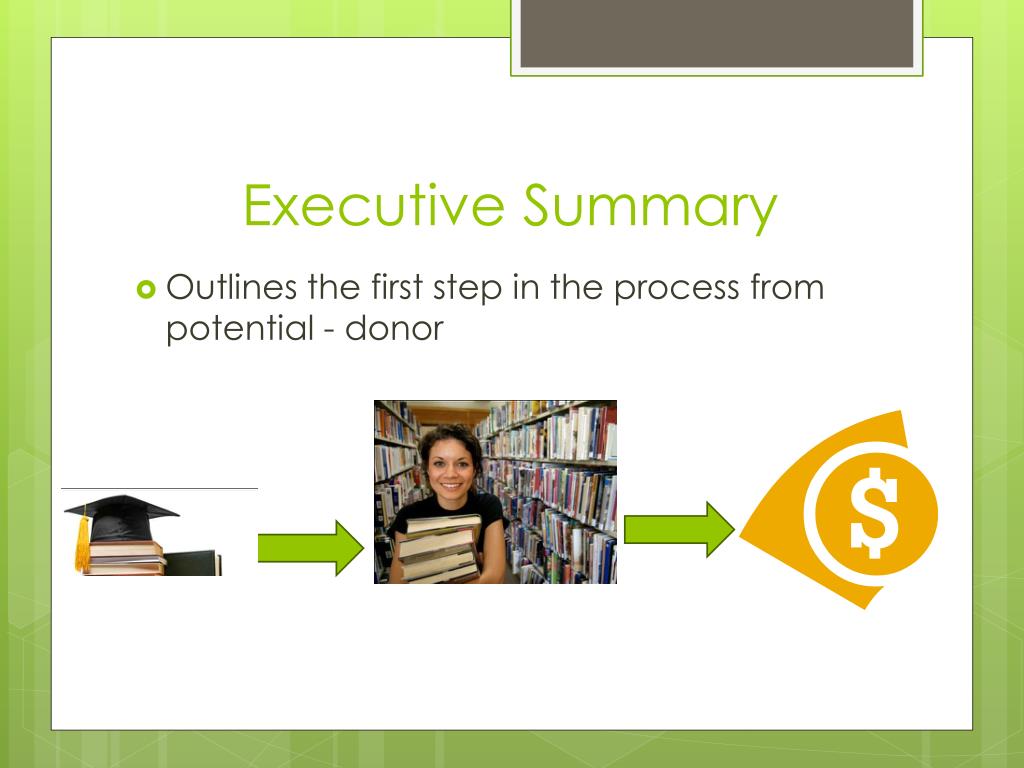 Executive Summary

Outlines the first step in the process from potential - donor

$